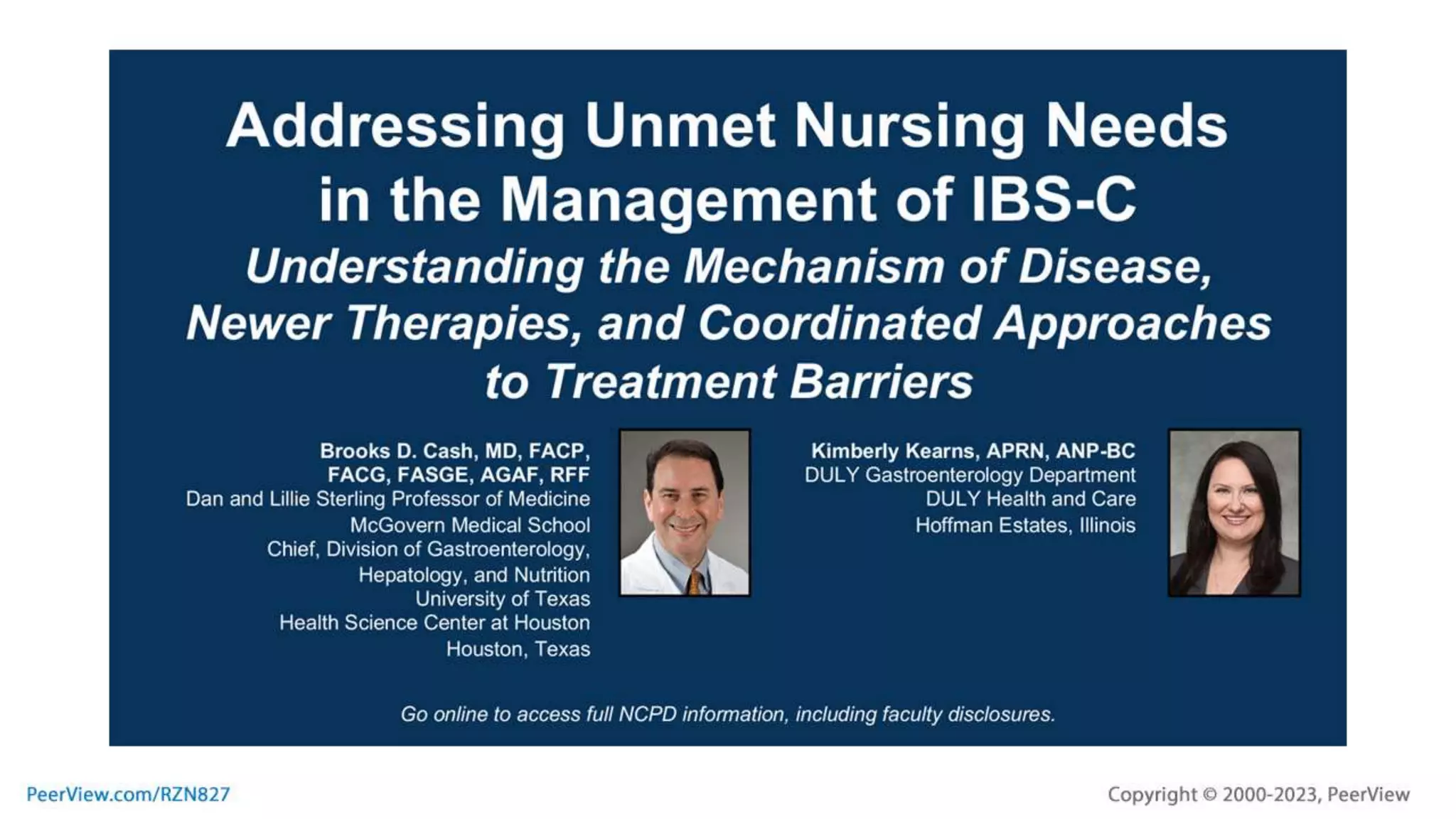 Addressing Unmet Nursing Needs in the Management of IBS-C

Understanding the Mechanism of Disease, Newer Therapies, and Coordinated Approaches to Treatment Barriers

Brooks D. Cash, MD, FACP, FACG, FASGE, AGAF, RFF
Dan and Lillie Sterling Professor of Medicine
McGovern Medical School
Chief, Division of Gastroenterology, Hepatology, and Nutrition
University of Texas
Health Science Center at Houston
Houston, Texas

Kimberly Kearns, APRN, ANP-BC
DULY Gastroenterology Department
DULY Health and Care
Hoffman Estates, Illinois

Go online to access full NCPD information, including faculty disclosures.

PeerView.com/RZN827

Copyright © 2000-2023, PeerView